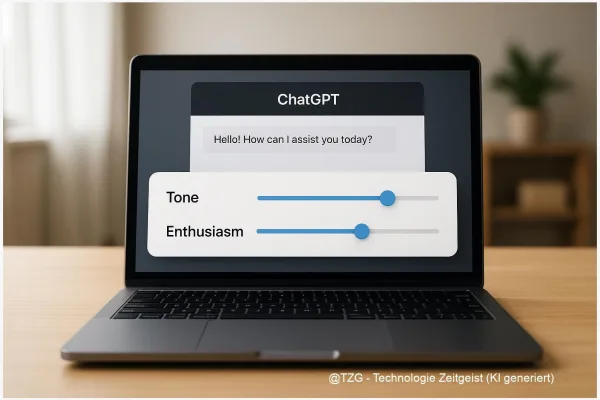 ChatGPT

Hello! How can I assist you today?

Tone

Enthusiasm

@TZG - Technologie Zeitgeist (KI generiert)